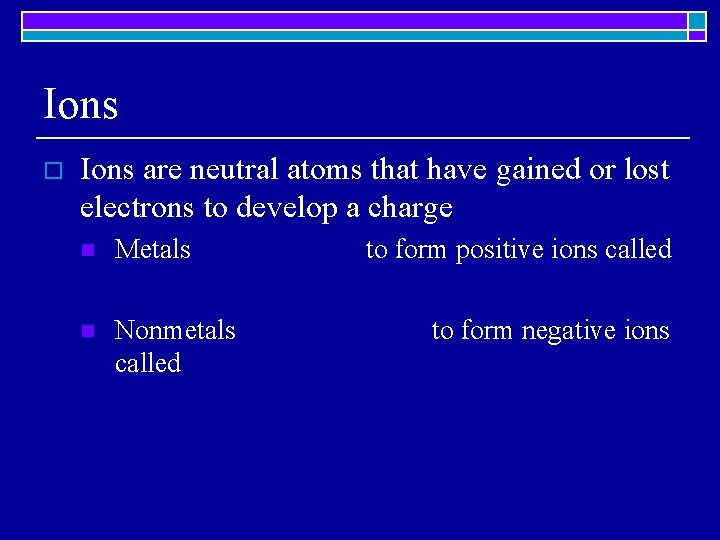 Ions

Ions are neutral atoms that have gained or lost electrons to develop a charge

Metals to form positive ions called

Nonmetals to form negative ions called